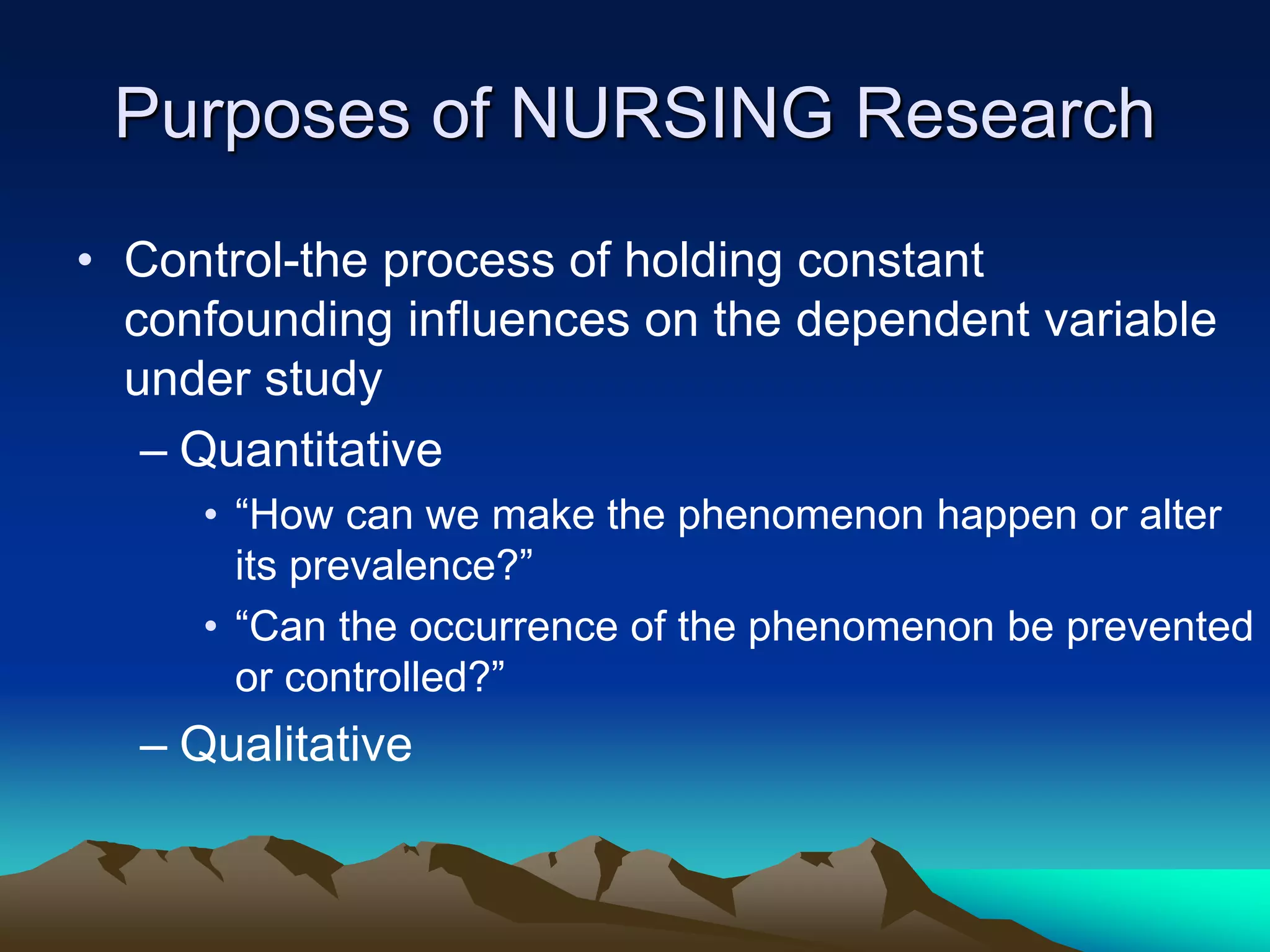 Purposes of NURSING Research

• Control-the process of holding constant confounding influences on the dependent variable under study

– Quantitative

• “How can we make the phenomenon happen or alter its prevalence?”

• “Can the occurrence of the phenomenon be prevented or controlled?”

– Qualitative